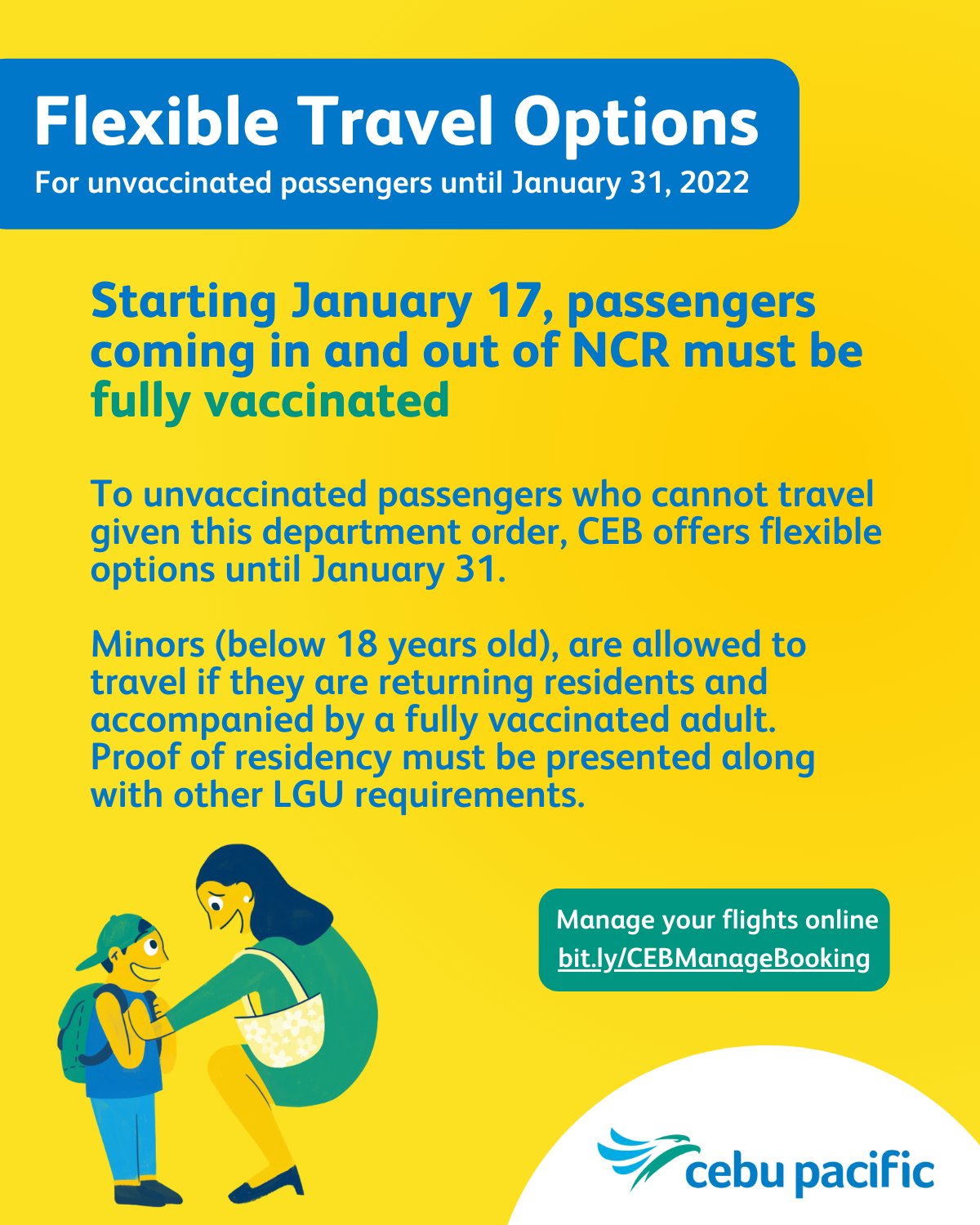 Flexible Travel Options
For unvaccinated passengers until January 31, 2022

Starting January 17, passengers coming in and out of NCR must be fully vaccinated

To unvaccinated passengers who cannot travel given this department order, CEB offers flexible options until January 31.

Minors (below 18 years old), are allowed to travel if they are returning residents and accompanied by a fully vaccinated adult. Proof of residency must be presented along with other LGU requirements.

Manage your flights online
bit.ly/CEBManageBooking

cebu pacific